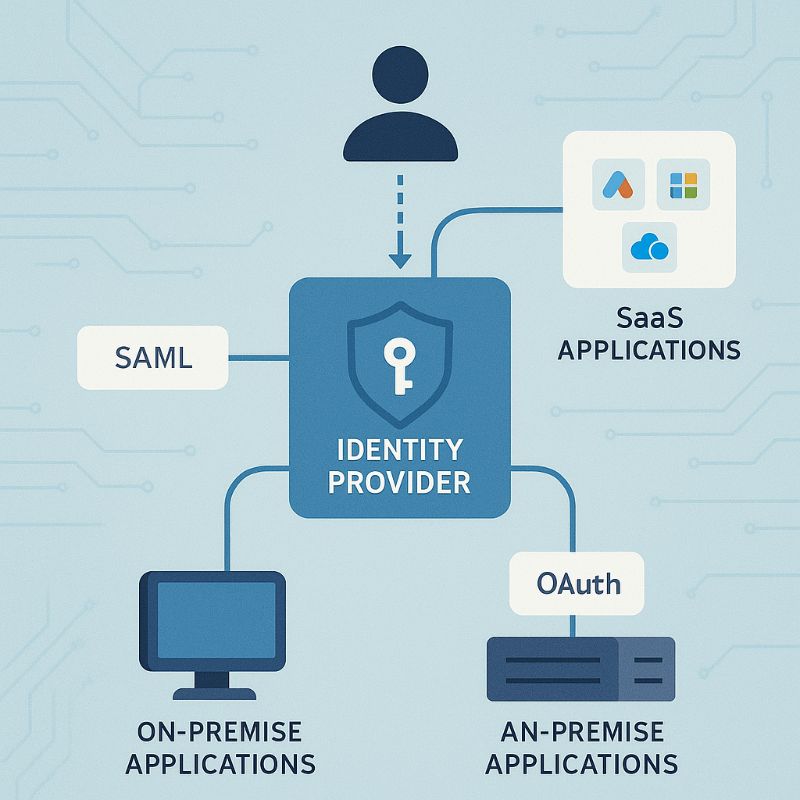 SaaS APPLICATIONS

SAML

IDENTITY PROVIDER

OAuth

ON-PREMISE APPLICATIONS

AN-PREMISE APPLICATIONS